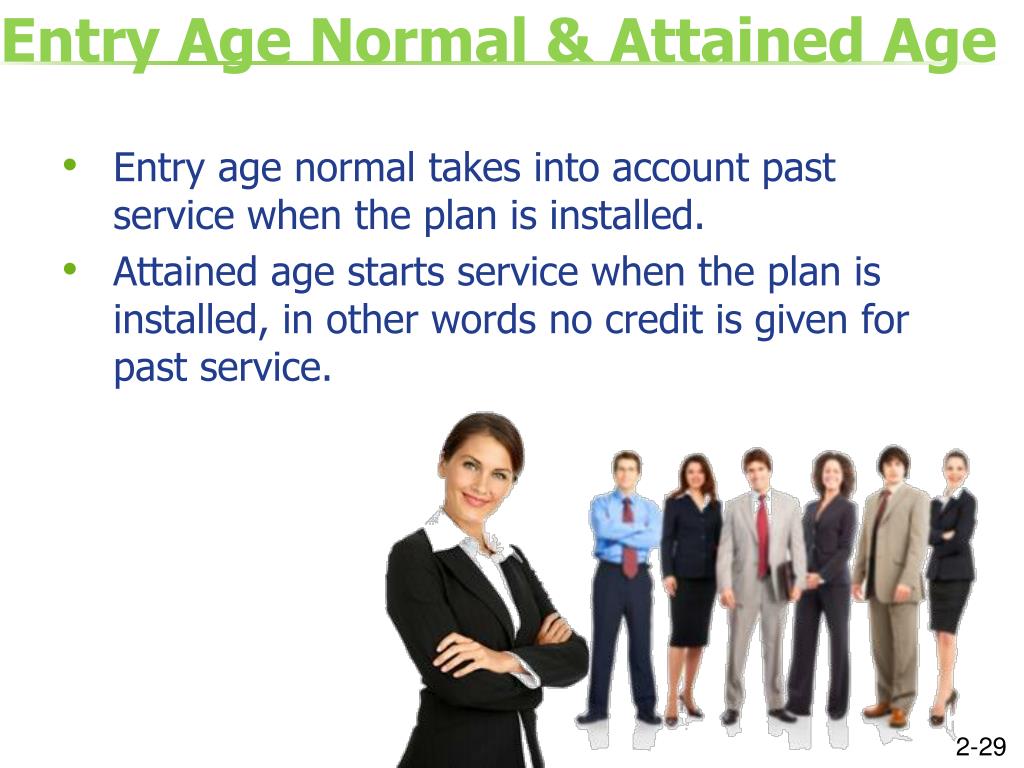 Entry Age Normal & Attained Age

• Entry age normal takes into account past service when the plan is installed.
• Attained age starts service when the plan is installed, in other words no credit is given for past service.

2-29